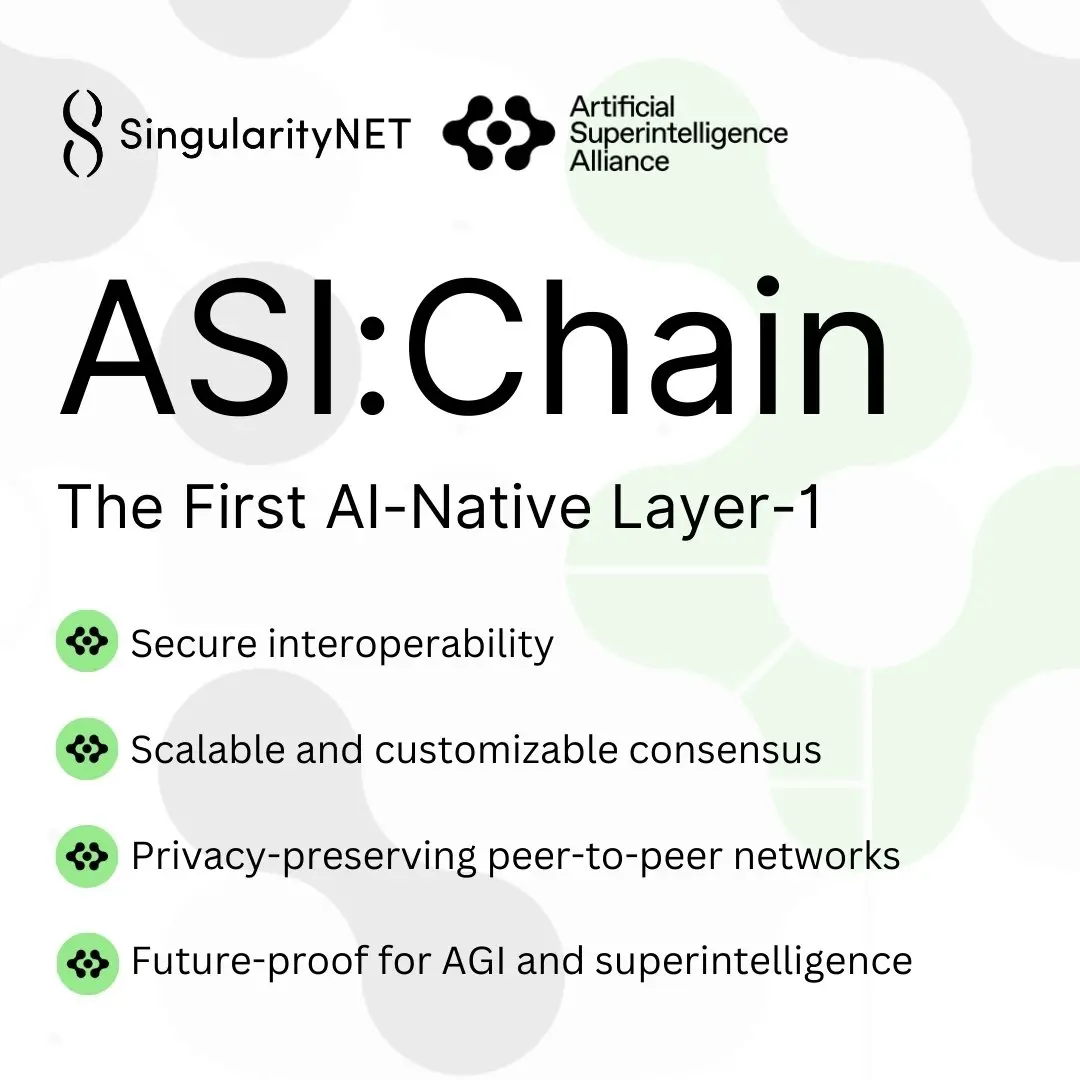 SingularityNET

Artificial Superintelligence Alliance

ASI:Chain

The First AI-Native Layer-1

Secure interoperability

Scalable and customizable consensus

Privacy-preserving peer-to-peer networks

Future-proof for AGI and superintelligence